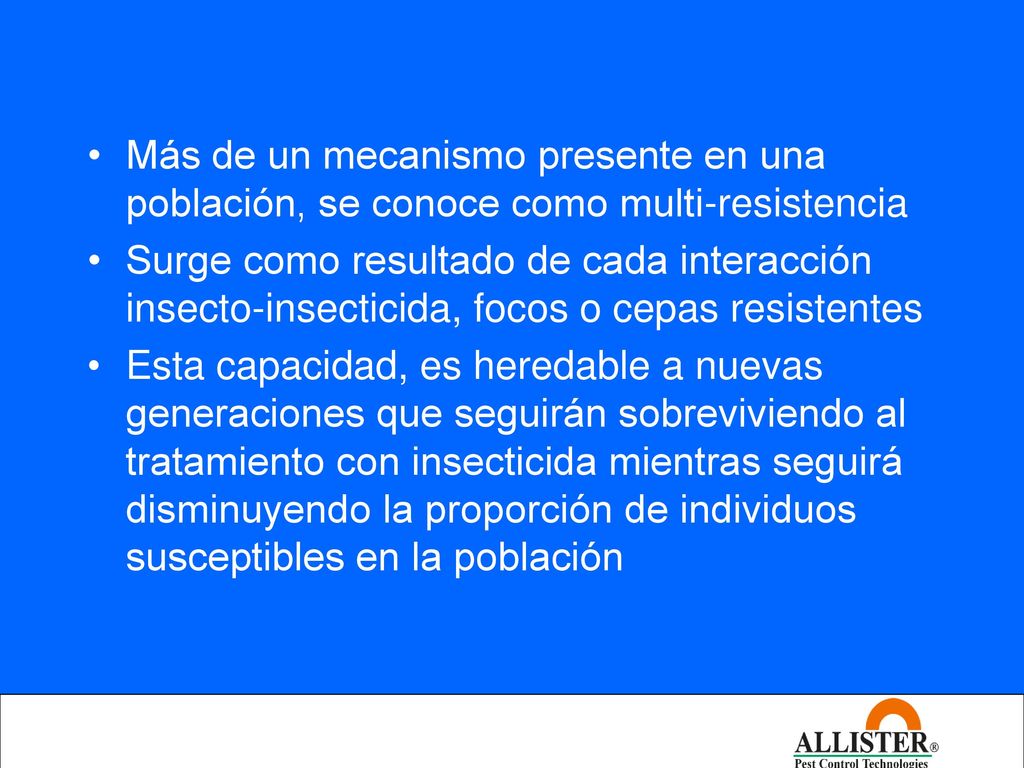 • Más de un mecanismo presente en una población, se conoce como multi-resistencia
• Surge como resultado de cada interacción insecto-insecticida, focos o cepas resistentes
• Esta capacidad, es heredable a nuevas generaciones que seguirán sobreviviendo al tratamiento con insecticida mientras seguirá disminuyendo la proporción de individuos susceptibles en la población

ALLISTER®
Pest Control Technologies